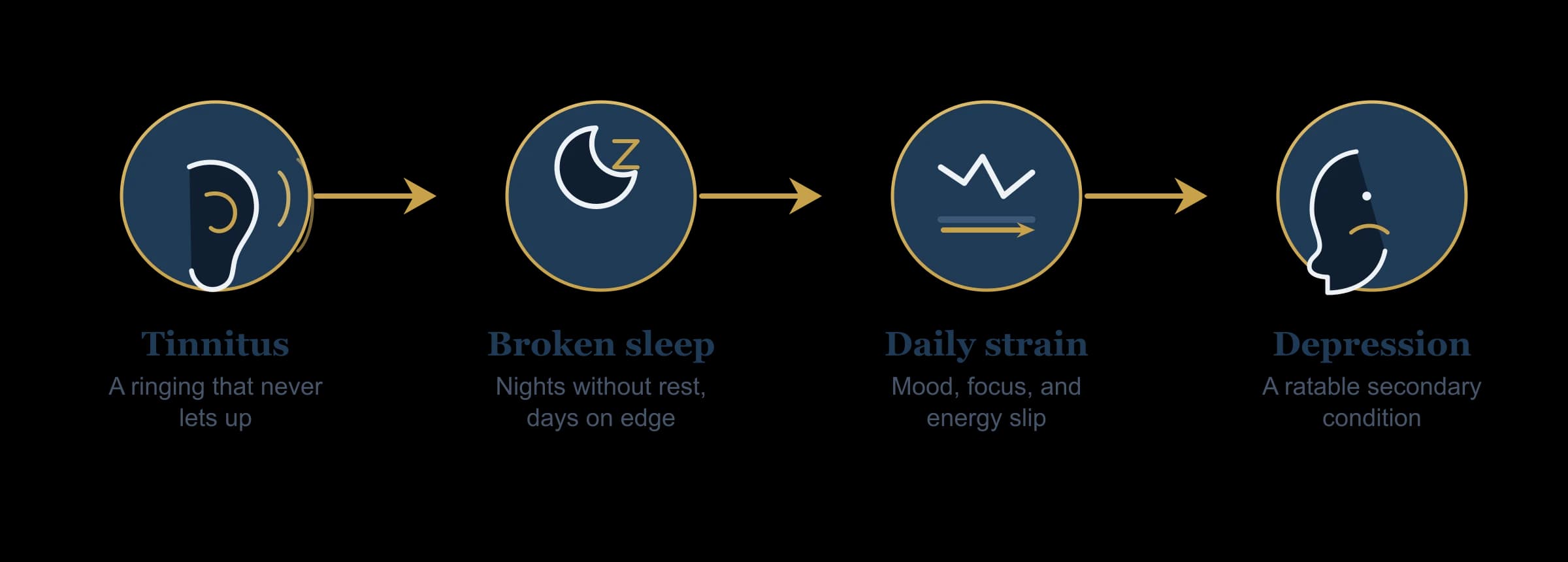 Tinnitus
A ringing that never lets up

Broken sleep
Nights without rest, days on edge

Daily strain
Mood, focus, and energy slip

Depression
A ratable secondary condition